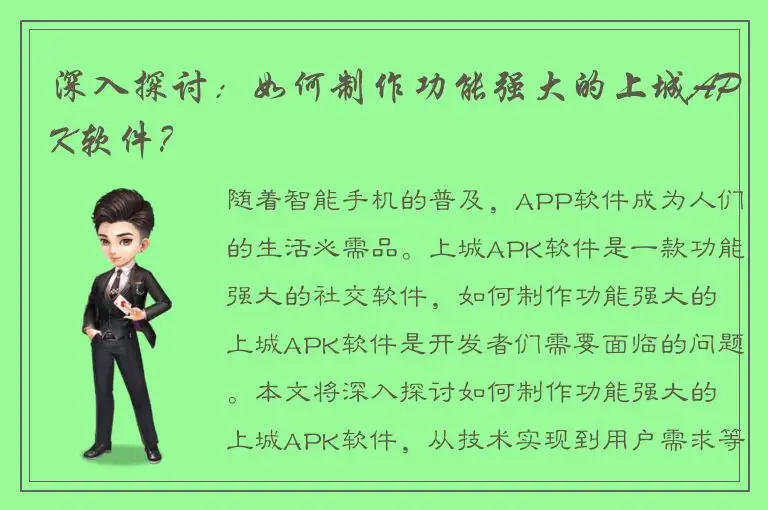 深入探讨：如何制作功能强大的上城APK软件？

随着智能手机的普及，APP软件成为人们的生活必需品。上城APK软件是一款功能强大的社交软件，如何制作功能强大的上城APK软件是开发者们需要面临的问题。本文将深入探讨如何制作功能强大的上城APK软件，从技术实现到用户需求等